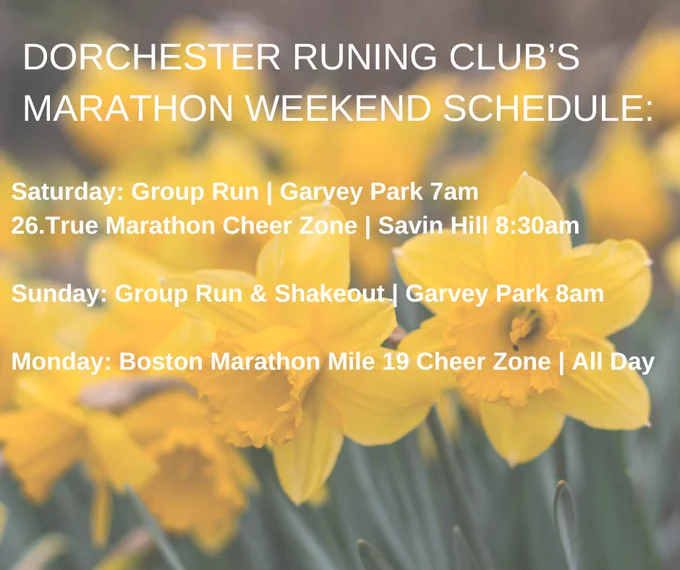 DORCHESTER RUNING CLUB'S MARATHON WEEKEND SCHEDULE:

Saturday: Group Run | Garvey Park 7am
26.True Marathon Cheer Zone | Savin Hill 8:30am

Sunday: Group Run & Shakeout | Garvey Park 8am

Monday: Boston Marathon Mile 19 Cheer Zone | All Day